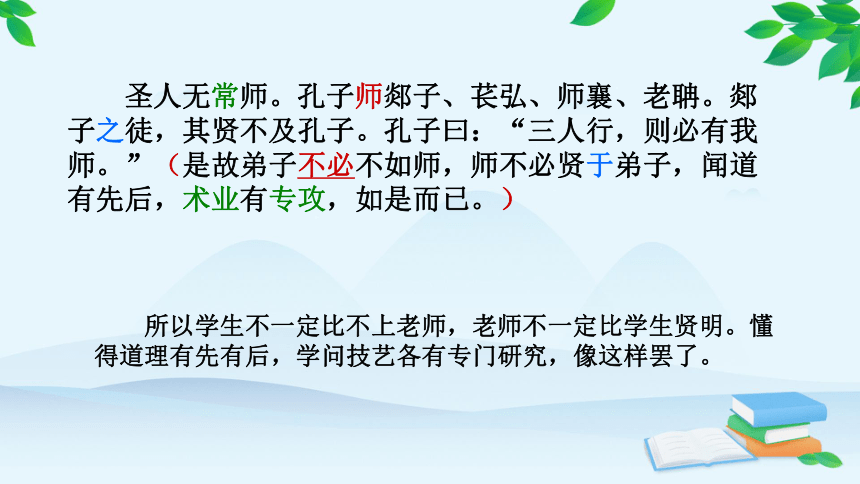 圣人无常师。孔子师郯子、苌弘、师襄、老聃。郯子之徒，其贤不及孔子。孔子曰：“三人行，则必有我师。”（是故弟子不必不如师，师不必贤于弟子，闻道有先后，术业有专攻，如是而已。）

所以学生不一定比不上老师，老师不一定比学生贤明。懂得道理有先有后，学问技艺各有专门研究，像这样罢了。